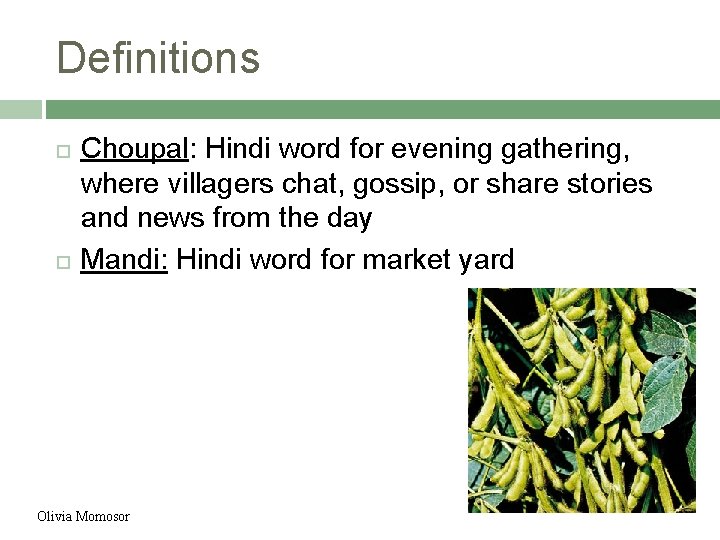 Definitions

Choupal: Hindi word for evening gathering, where villagers chat, gossip, or share stories and news from the day

Mandi: Hindi word for market yard

Olivia Momosor